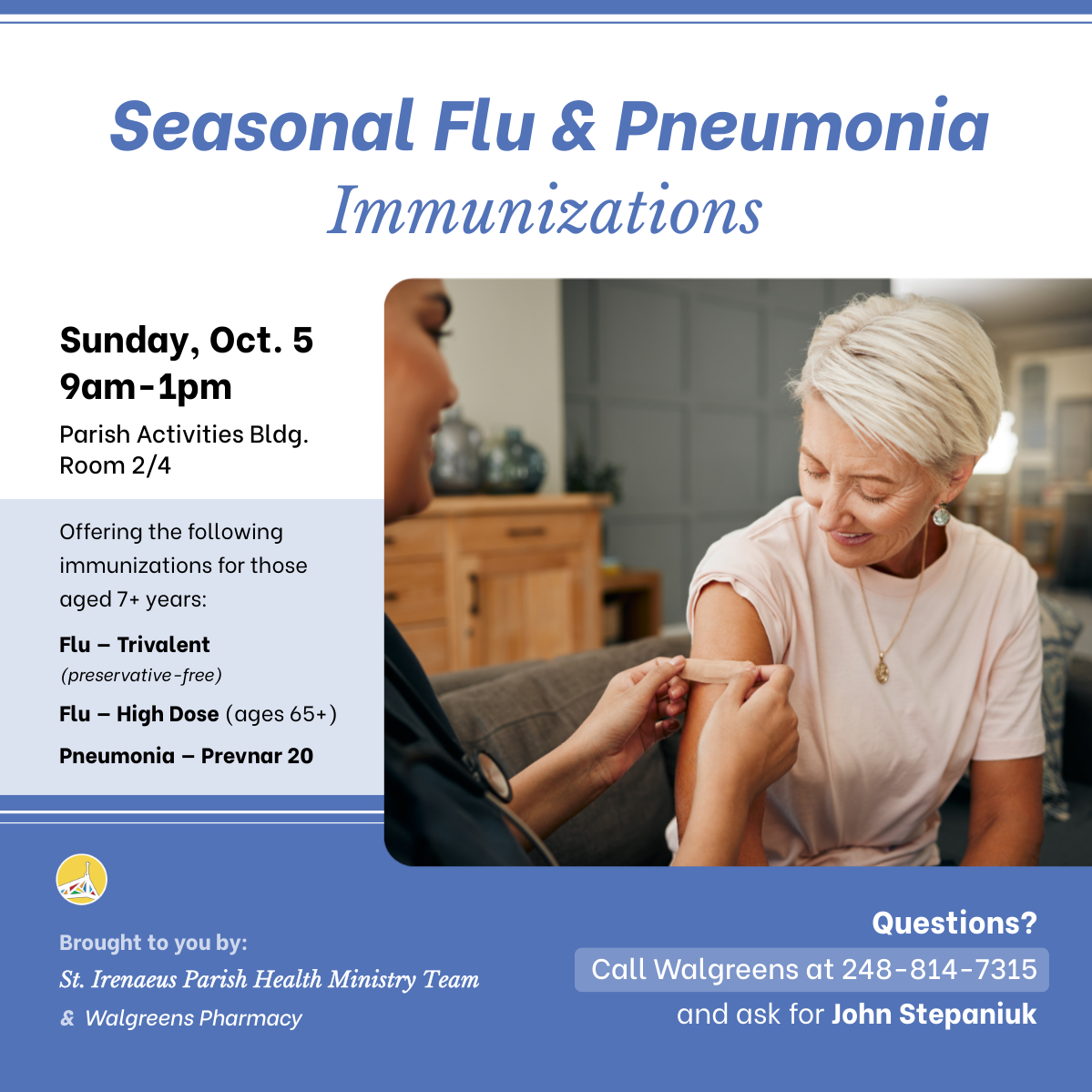 Seasonal Flu & Pneumonia
Immunizations

Sunday, Oct. 5
9am-1pm

Parish Activities Bldg.
Room 2/4

Offering the following immunizations for those aged 7+ years:

Flu – Trivalent
(preservative-free)

Flu – High Dose (ages 65+)

Pneumonia – Prevnar 20

Brought to you by:
St. Irenaeus Parish Health Ministry Team
& Walgreens Pharmacy

Questions?
Call Walgreens at 248-814-7315
and ask for John Stepaniuk